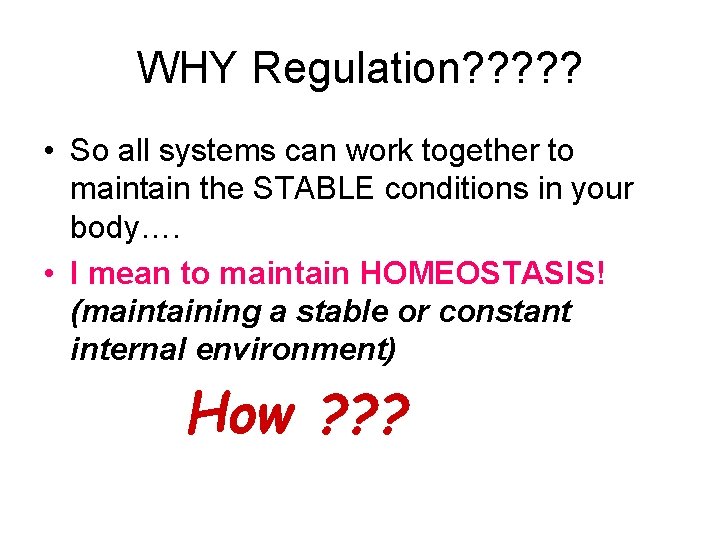 WHY Regulation?????

• So all systems can work together to maintain the STABLE conditions in your body….

• I mean to maintain HOMEOSTASIS! (maintaining a stable or constant internal environment)

How ???